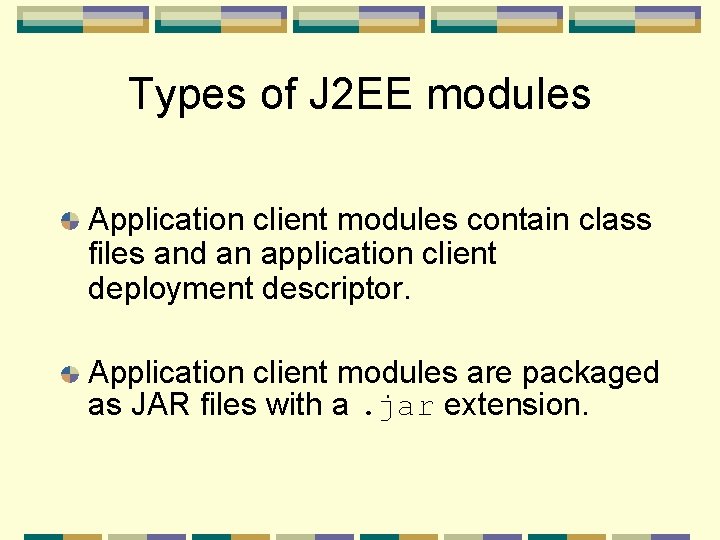 Types of J2EE modules

Application client modules contain class files and an application client deployment descriptor.

Application client modules are packaged as JAR files with a .jar extension.